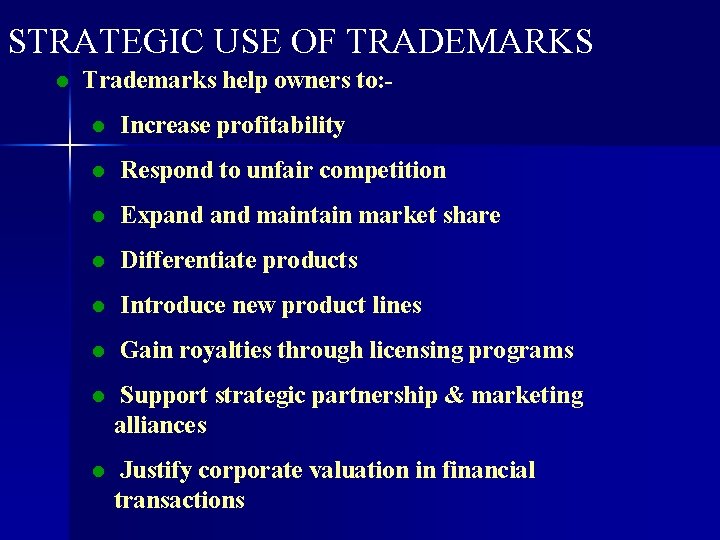 STRATEGIC USE OF TRADEMARKS

- Trademarks help owners to:-
  - Increase profitability
  - Respond to unfair competition
  - Expand and maintain market share
  - Differentiate products
  - Introduce new product lines
  - Gain royalties through licensing programs
  - Support strategic partnership & marketing alliances
  - Justify corporate valuation in financial transactions